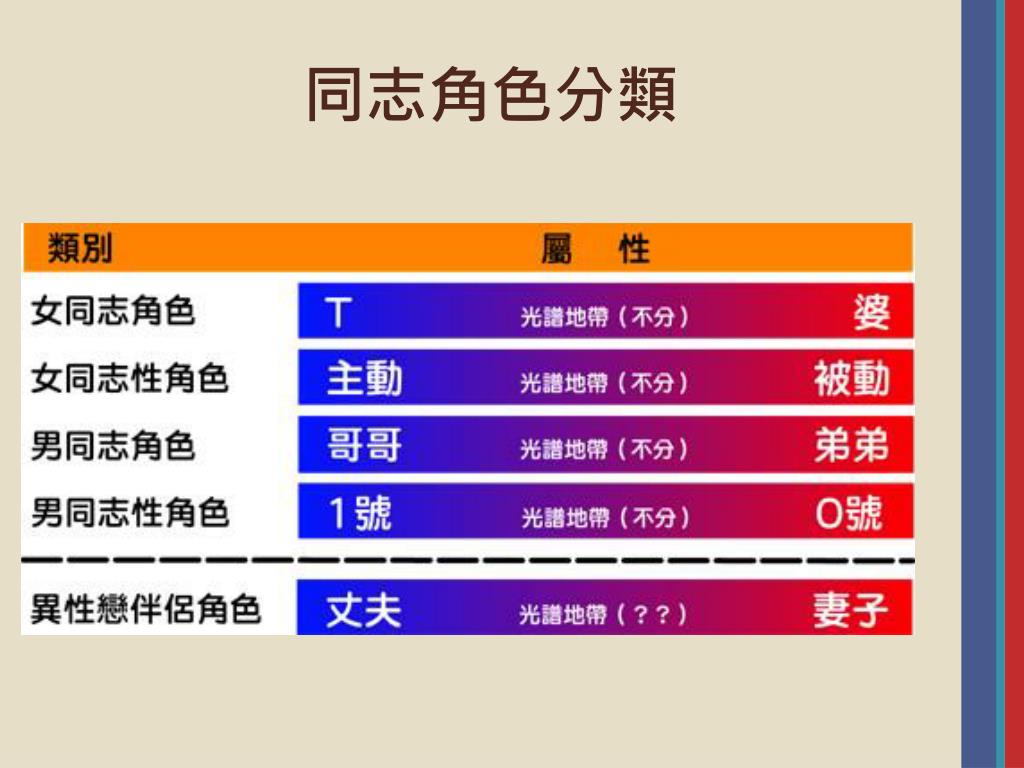 同志角色分類

| 類別 | 屬　性 | | |
|---|---|---|---|
| 女同志角色 | T | 光譜地帶（不分） | 婆 |
| 女同志性角色 | 主動 | 光譜地帶（不分） | 被動 |
| 男同志角色 | 哥哥 | 光譜地帶（不分） | 弟弟 |
| 男同志性角色 | 1號 | 光譜地帶（不分） | 0號 |
| 異性戀伴侶角色 | 丈夫 | 光譜地帶（？？） | 妻子 |